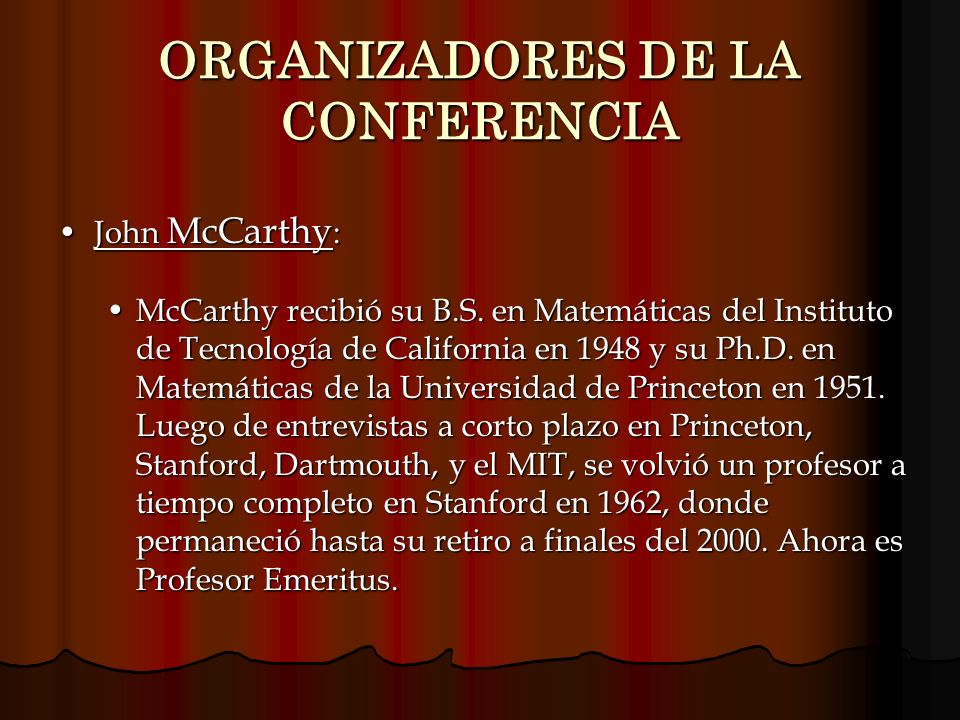 ORGANIZADORES DE LA CONFERENCIA

• John McCarthy:

• McCarthy recibió su B.S. en Matemáticas del Instituto de Tecnología de California en 1948 y su Ph.D. en Matemáticas de la Universidad de Princeton en 1951. Luego de entrevistas a corto plazo en Princeton, Stanford, Dartmouth, y el MIT, se volvió un profesor a tiempo completo en Stanford en 1962, donde permaneció hasta su retiro a finales del 2000. Ahora es Profesor Emeritus.